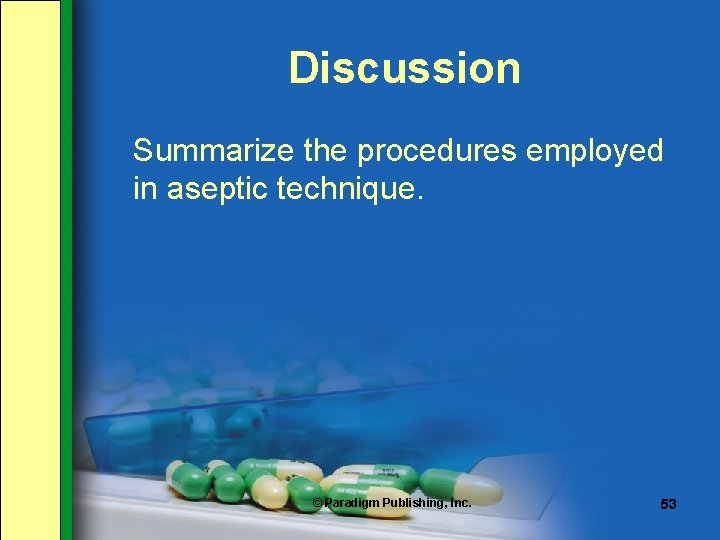 Discussion

Summarize the procedures employed in aseptic technique.

© Paradigm Publishing, Inc.

53